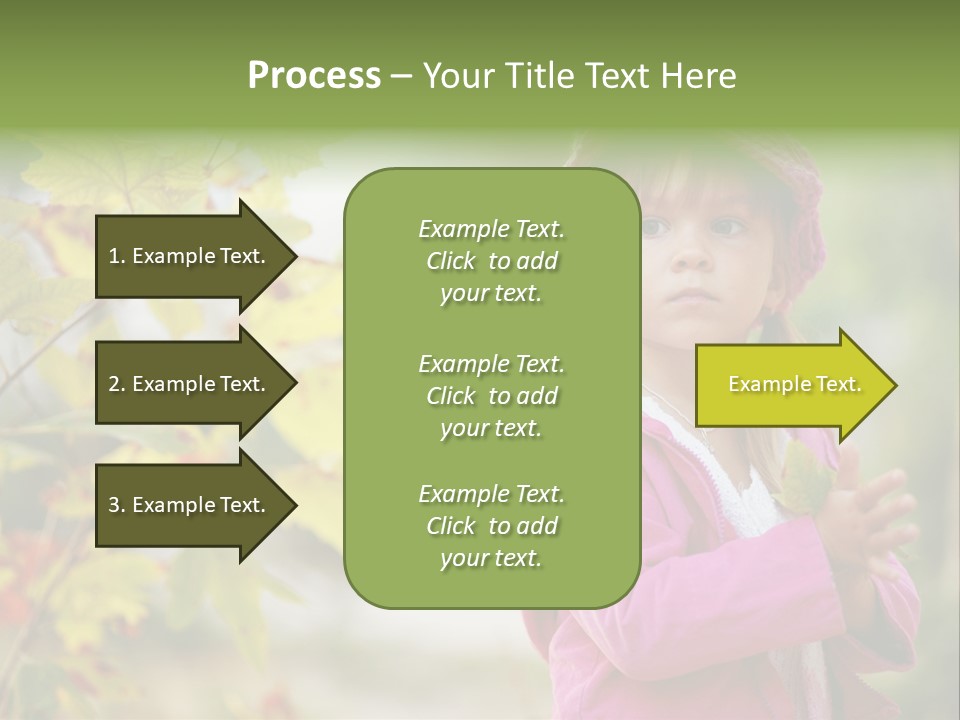 Process – Your Title Text Here

1. Example Text.

2. Example Text.

3. Example Text.

Example Text. Click to add your text.

Example Text. Click to add your text.

Example Text. Click to add your text.

Example Text.